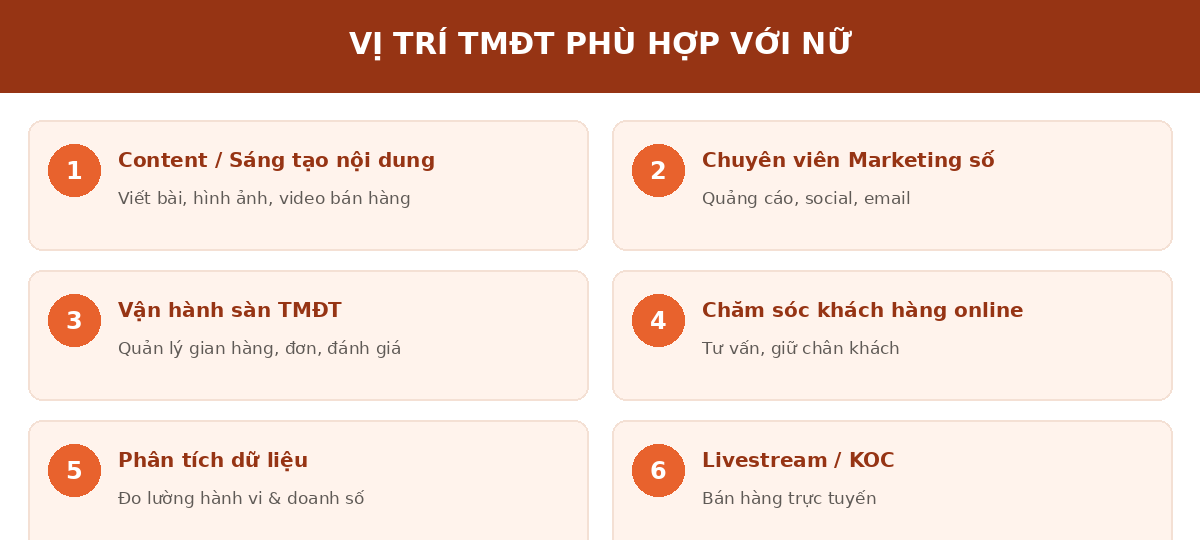 VỊ TRÍ TMĐT PHÙ HỢP VỚI NỮ

1
Content / Sáng tạo nội dung
Viết bài, hình ảnh, video bán hàng

2
Chuyên viên Marketing số
Quảng cáo, social, email

3
Vận hành sàn TMĐT
Quản lý gian hàng, đơn, đánh giá

4
Chăm sóc khách hàng online
Tư vấn, giữ chân khách

5
Phân tích dữ liệu
Đo lường hành vi & doanh số

6
Livestream / KOC
Bán hàng trực tuyến